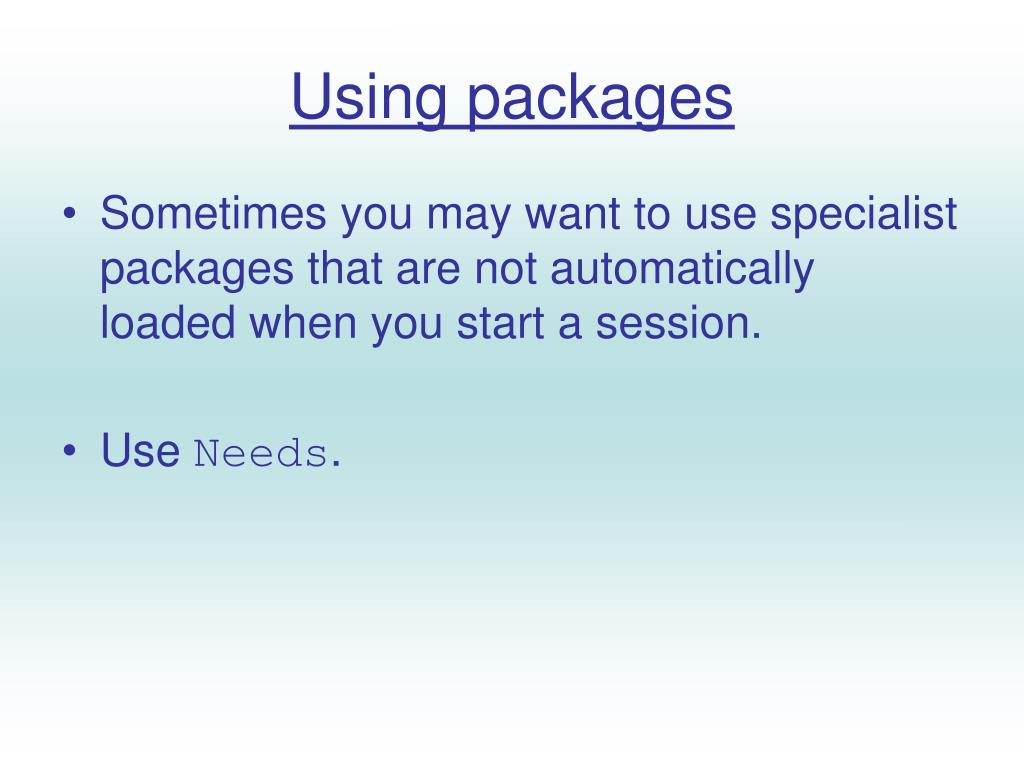 Using packages

• Sometimes you may want to use specialist packages that are not automatically loaded when you start a session.

• Use Needs.